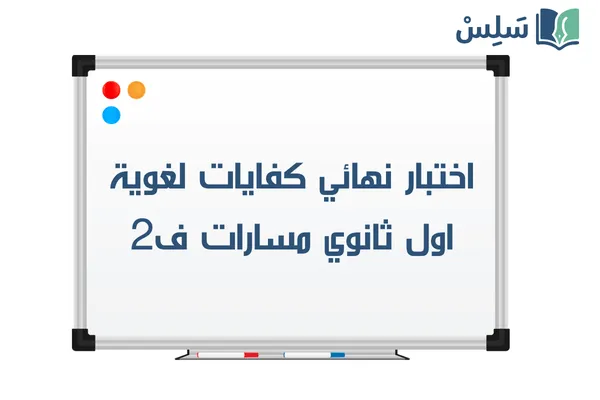 سَلِسْ

اختبار نهائي كفايات لغوية
اول ثانوي مسارات ف2